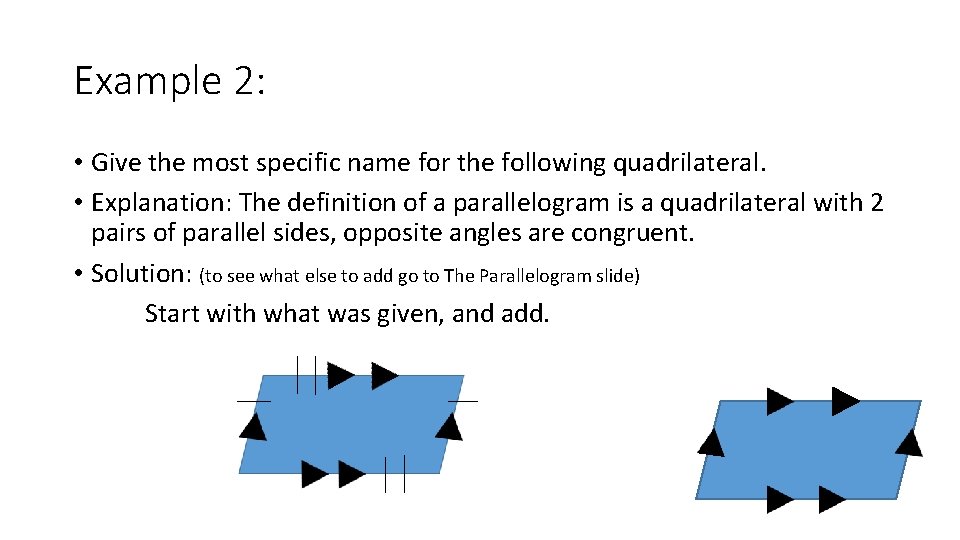 Example 2:

• Give the most specific name for the following quadrilateral.

• Explanation: The definition of a parallelogram is a quadrilateral with 2 pairs of parallel sides, opposite angles are congruent.

• Solution: (to see what else to add go to The Parallelogram slide)

Start with what was given, and add.